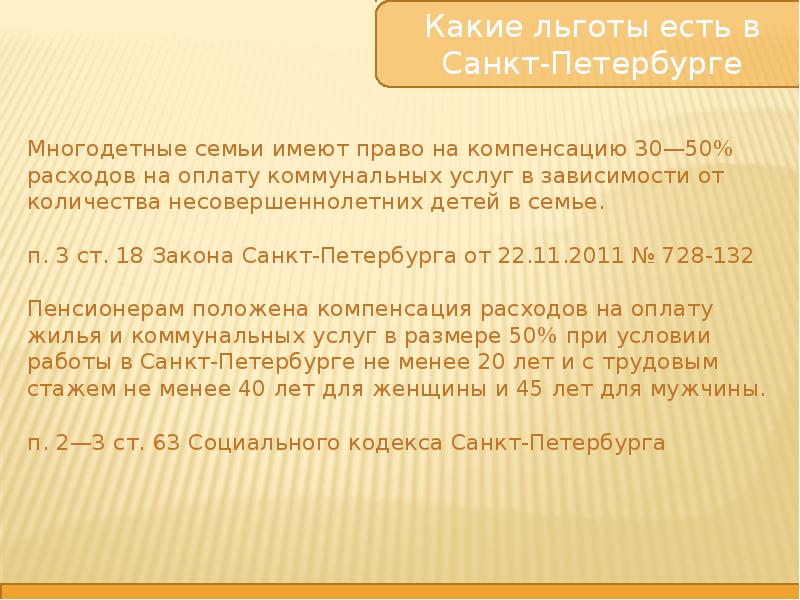 Какие льготы есть в Санкт-Петербурге

Многодетные семьи имеют право на компенсацию 30—50% расходов на оплату коммунальных услуг в зависимости от количества несовершеннолетних детей в семье.

п. 3 ст. 18 Закона Санкт-Петербурга от 22.11.2011 № 728-132

Пенсионерам положена компенсация расходов на оплату жилья и коммунальных услуг в размере 50% при условии работы в Санкт-Петербурге не менее 20 лет и с трудовым стажем не менее 40 лет для женщины и 45 лет для мужчины.

п. 2—3 ст. 63 Социального кодекса Санкт-Петербурга